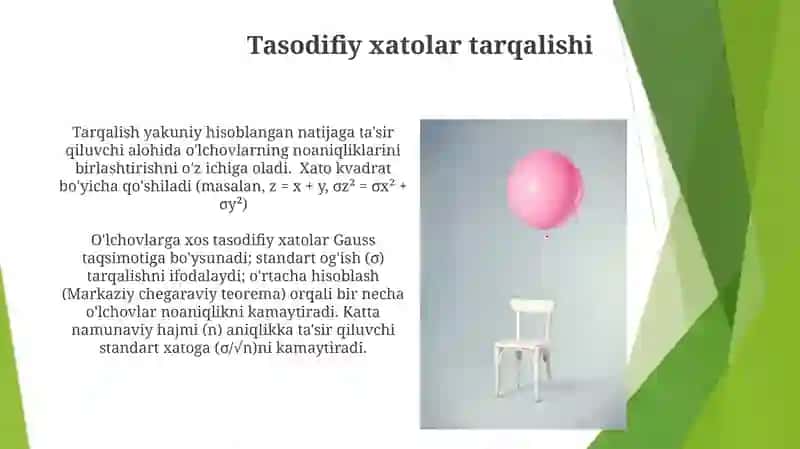 Tasodifiy xatolar tarqalishi

Tarqalish yakuniy hisoblangan natijaga ta'sir qiluvchi alohida o'lchovlarning noaniqliklarini birlashtirishni o'z ichiga oladi. Xato kvadrat bo'yicha qo'shiladi (masalan, $z = x + y$, $\sigma z^2 = \sigma x^2 + \sigma y^2$)

O'lchovlarga xos tasodifiy xatolar Gauss taqsimotiga bo'ysunadi; standart og'ish ($\sigma$) tarqalishni ifodalaydi; o'rtacha hisoblash (Markaziy chegaraviy teorema) orqali bir necha o'lchovlar noaniqlikni kamaytiradi. Katta namunaviy hajmi (n) aniqlikka ta'sir qiluvchi standart xatoga ($\sigma/\sqrt{n}$)ni kamaytiradi.